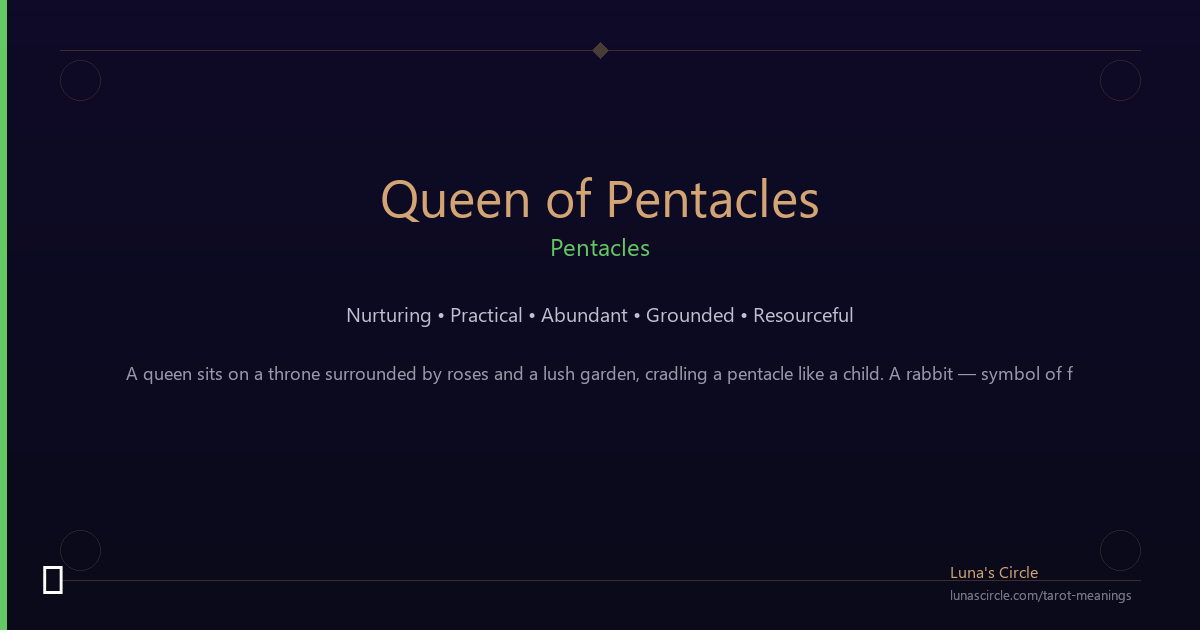 Queen of Pentacles

Pentacles

Nurturing • Practical • Abundant • Grounded • Resourceful

A queen sits on a throne surrounded by roses and a lush garden, cradling a pentacle like a child. A rabbit — symbol of f

Luna's Circle
lunascircle.com/tarot-meanings